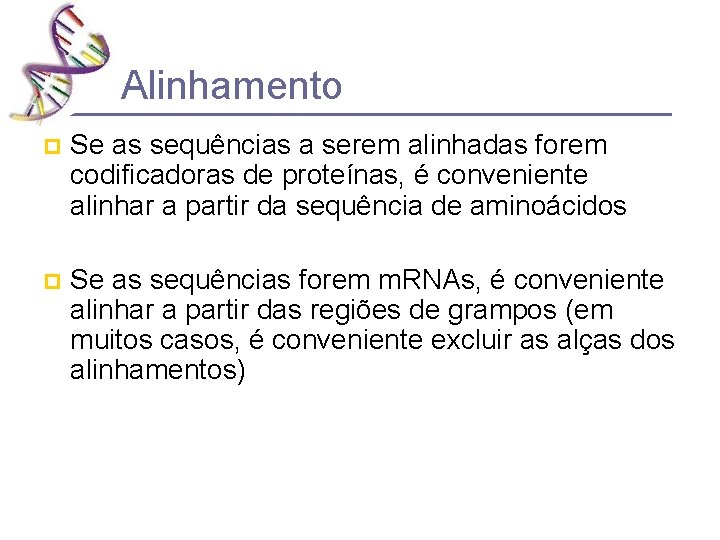 Alinhamento

Se as sequências a serem alinhadas forem codificadoras de proteínas, é conveniente alinhar a partir da sequência de aminoácidos

Se as sequências forem mRNAs, é conveniente alinhar a partir das regiões de grampos (em muitos casos, é conveniente excluir as alças dos alinhamentos)